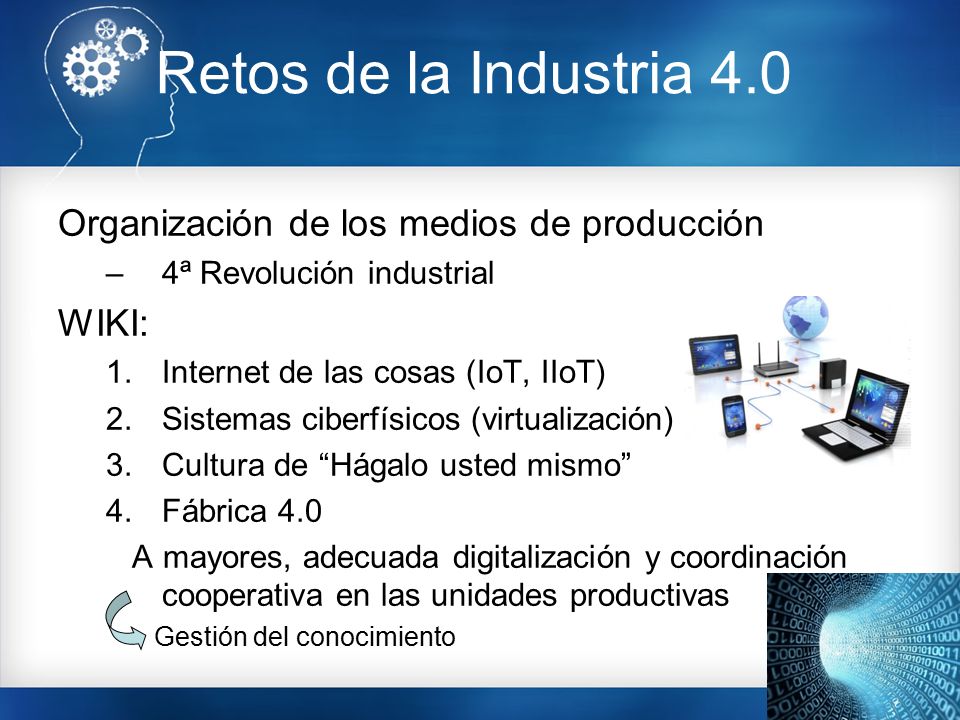 Retos de la Industria 4.0

Organización de los medios de producción

– 4ª Revolución industrial

WIKI:

1. Internet de las cosas (IoT, IIoT)
2. Sistemas ciberfísicos (virtualización)
3. Cultura de “Hágalo usted mismo”
4. Fábrica 4.0

A mayores, adecuada digitalización y coordinación cooperativa en las unidades productivas

Gestión del conocimiento